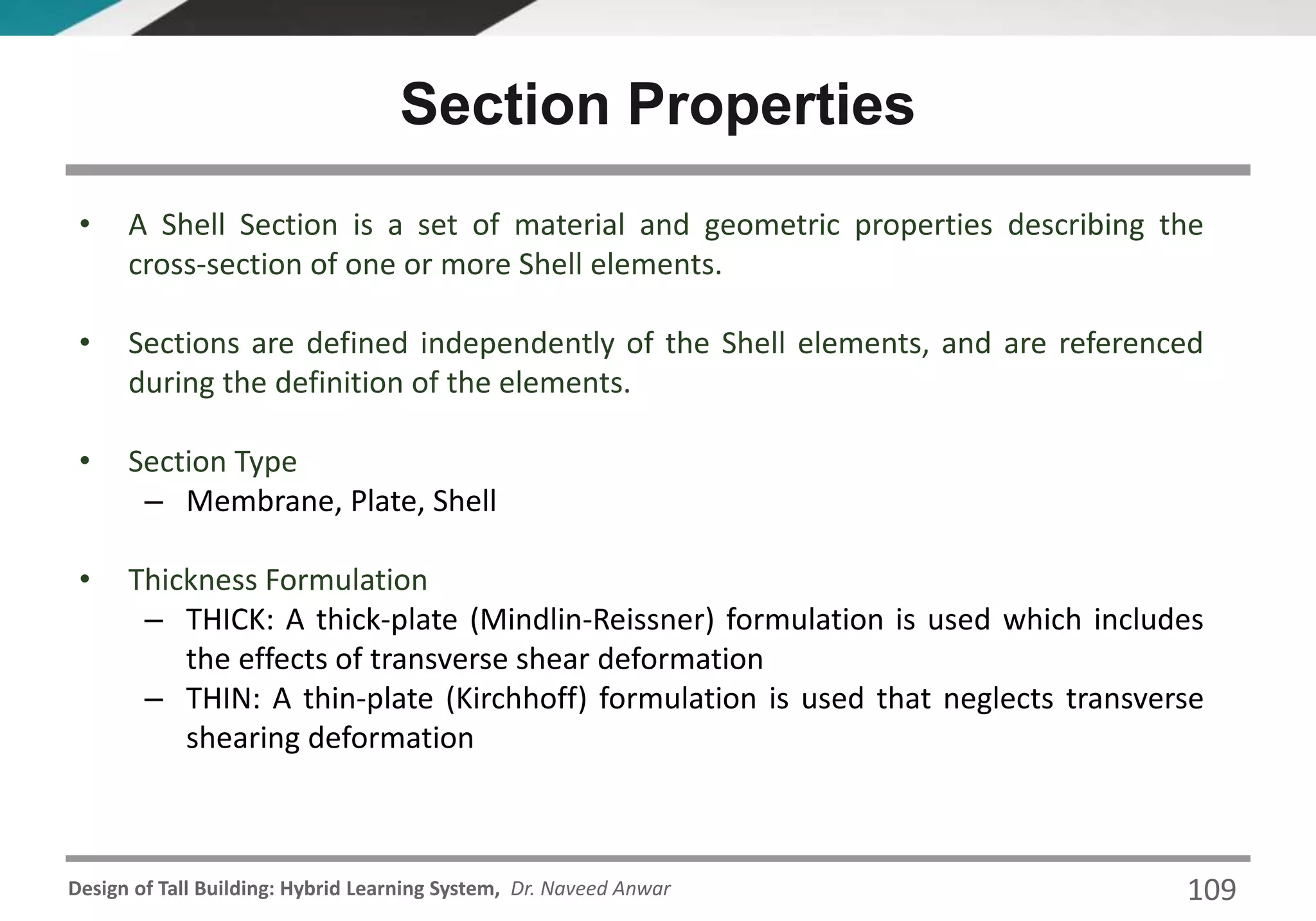 Section Properties

• A Shell Section is a set of material and geometric properties describing the cross-section of one or more Shell elements.

• Sections are defined independently of the Shell elements, and are referenced during the definition of the elements.

• Section Type
– Membrane, Plate, Shell

• Thickness Formulation
– THICK: A thick-plate (Mindlin-Reissner) formulation is used which includes the effects of transverse shear deformation
– THIN: A thin-plate (Kirchhoff) formulation is used that neglects transverse shearing deformation

Design of Tall Building: Hybrid Learning System, Dr. Naveed Anwar 109